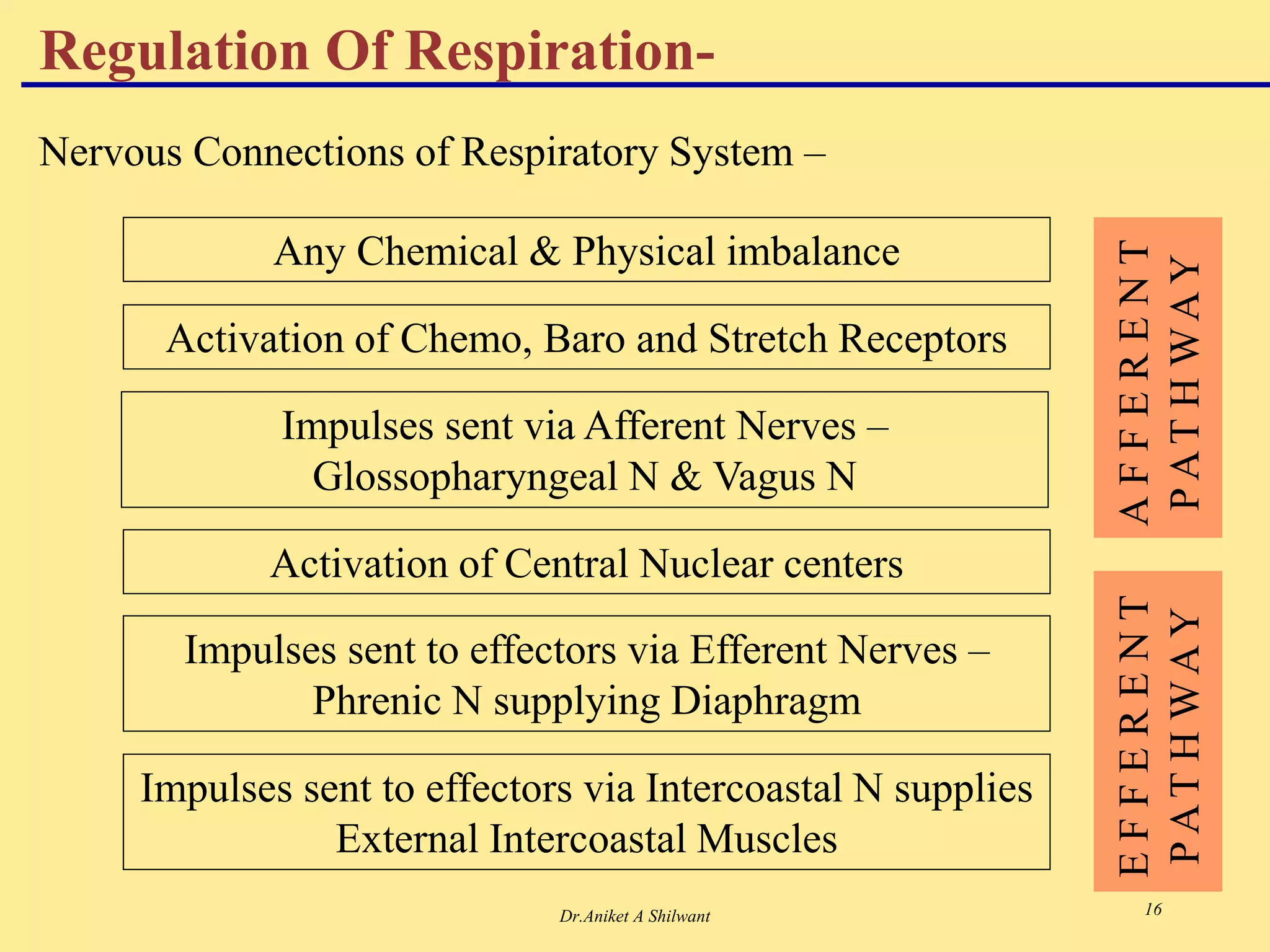 Regulation Of Respiration-

Nervous Connections of Respiratory System –

Any Chemical & Physical imbalance

Activation of Chemo, Baro and Stretch Receptors

Impulses sent via Afferent Nerves – Glossopharyngeal N & Vagus N

Activation of Central Nuclear centers

Impulses sent to effectors via Efferent Nerves – Phrenic N supplying Diaphragm

Impulses sent to effectors via Intercoastal N supplies External Intercoastal Muscles

AFFERENT PATHWAY

EFFERENT PATHWAY

Dr.Aniket A Shilwant

16